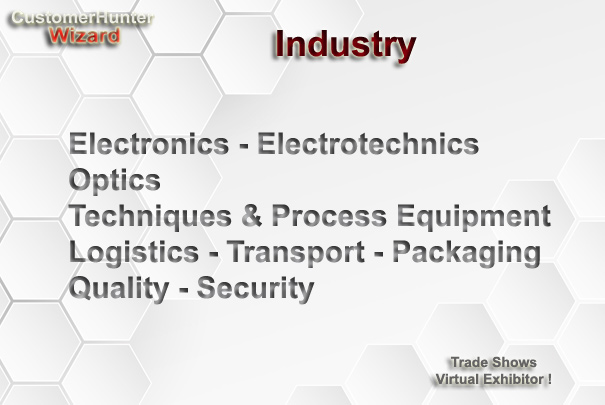 CustomerHunter
Wizard

Industry

Electronics - Electrotechnics
Optics
Techniques & Process Equipment
Logistics - Transport - Packaging
Quality - Security

Trade Shows
Virtual Exhibitor !